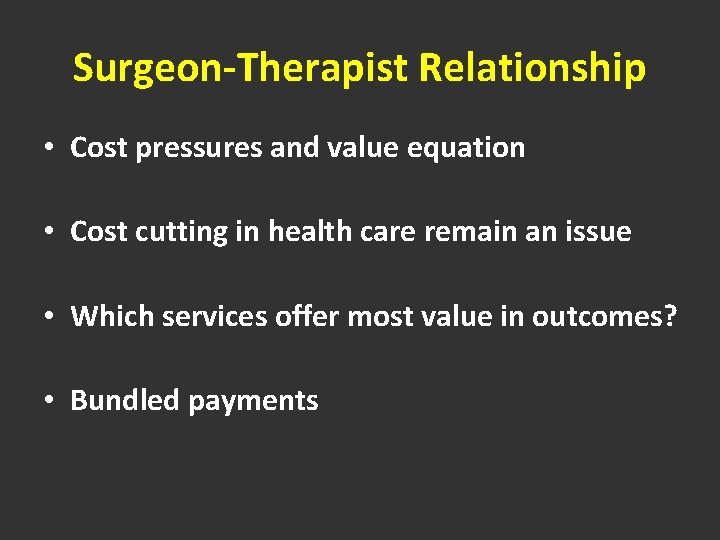 Surgeon-Therapist Relationship

• Cost pressures and value equation

• Cost cutting in health care remain an issue

• Which services offer most value in outcomes?

• Bundled payments